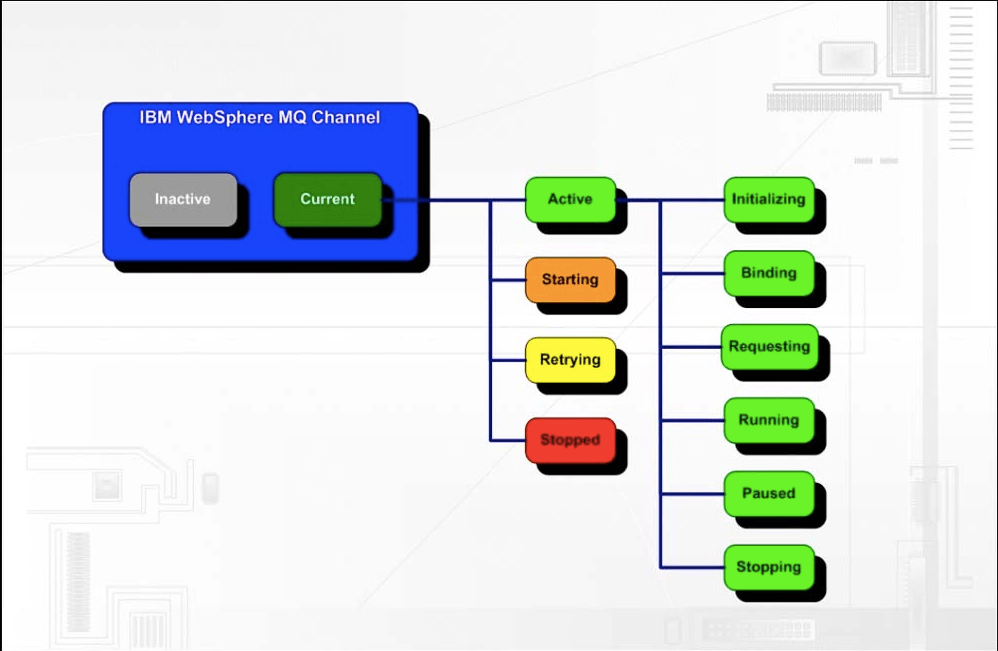 IBM WebSphere MQ Channel

Inactive

Current

Active

Starting

Retrying

Stopped

Initializing

Binding

Requesting

Running

Paused

Stopping